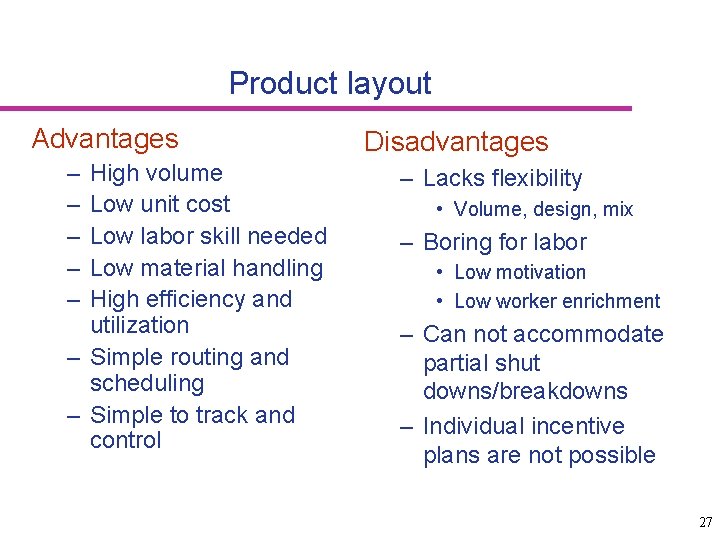 Product layout

Advantages

– High volume
– Low unit cost
– Low labor skill needed
– Low material handling
– High efficiency and utilization
– Simple routing and scheduling
– Simple to track and control

Disadvantages

– Lacks flexibility
• Volume, design, mix
– Boring for labor
• Low motivation
• Low worker enrichment
– Can not accommodate partial shut downs/breakdowns
– Individual incentive plans are not possible

27